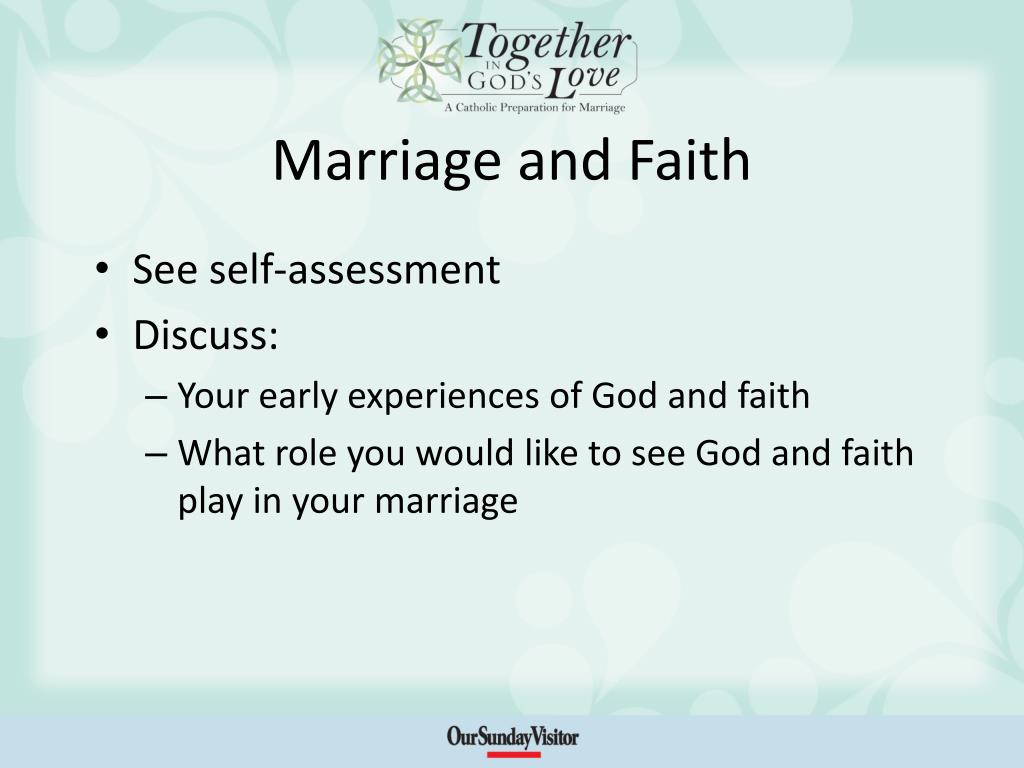 Together IN GOD'S Love
A Catholic Preparation for Marriage

Marriage and Faith

• See self-assessment
• Discuss:
– Your early experiences of God and faith
– What role you would like to see God and faith play in your marriage

OurSundayVisitor